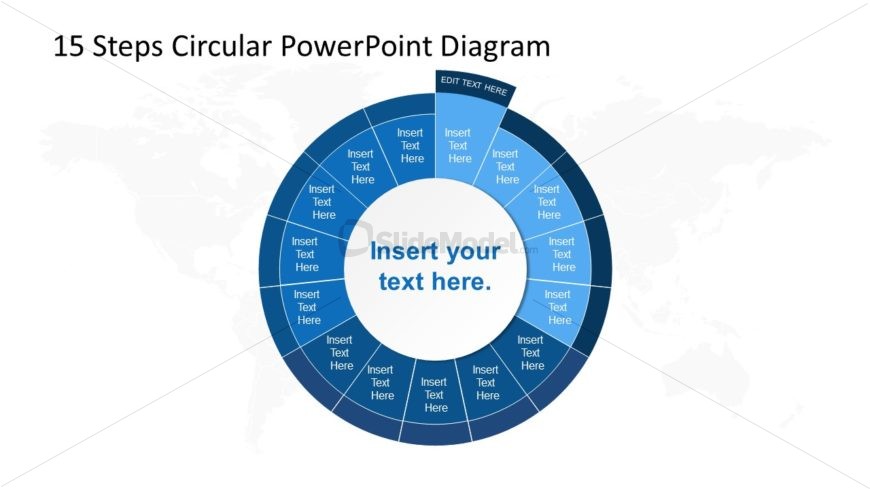 15 Steps Circular PowerPoint Diagram

EDIT TEXT HERE

Insert Text Here

Insert Text Here

Insert Text Here

Insert Text Here

Insert Text Here

Insert Text Here

Insert Text Here

Insert Text Here

Insert Text Here

Insert Text Here

Insert Text Here

Insert Text Here

Insert Text Here

Insert Text Here

Insert Text Here

SlideModel

Insert your text here.